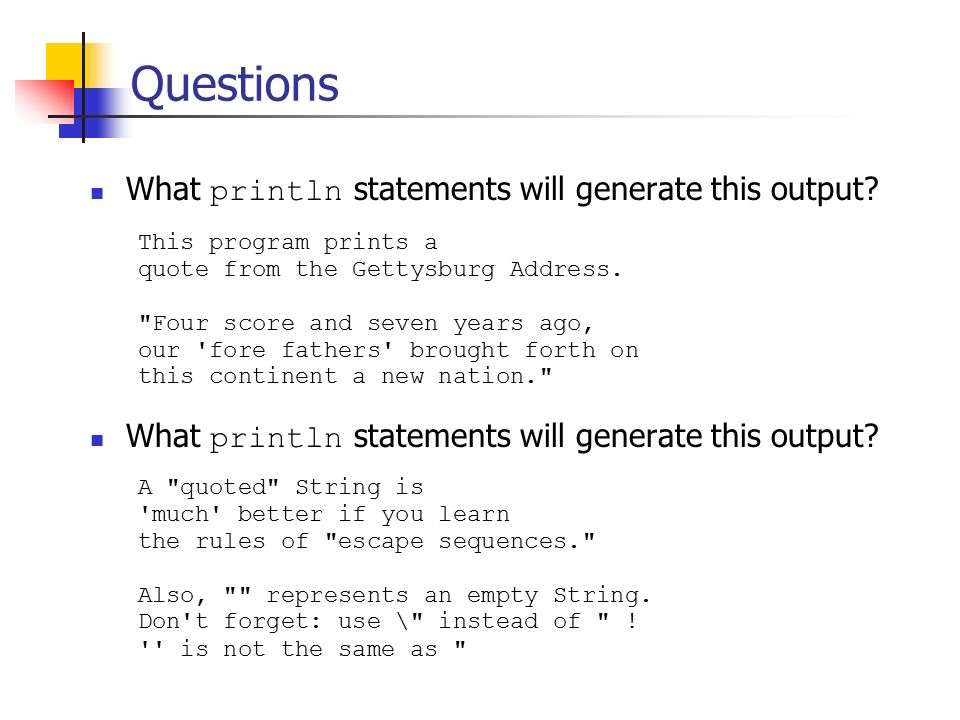 Questions

What println statements will generate this output?

This program prints a
quote from the Gettysburg Address.

"Four score and seven years ago,
our 'fore fathers' brought forth on
this continent a new nation."

What println statements will generate this output?

A "quoted" String is
'much' better if you learn
the rules of "escape sequences."

Also, "" represents an empty String.
Don't forget: use \" instead of " !
'' is not the same as "